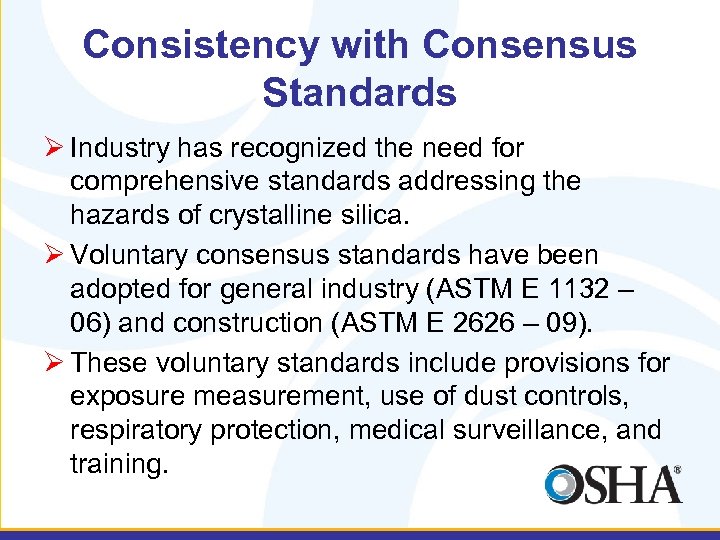 Consistency with Consensus Standards

➢ Industry has recognized the need for comprehensive standards addressing the hazards of crystalline silica.

➢ Voluntary consensus standards have been adopted for general industry (ASTM E 1132 – 06) and construction (ASTM E 2626 – 09).

➢ These voluntary standards include provisions for exposure measurement, use of dust controls, respiratory protection, medical surveillance, and training.

OSHA®